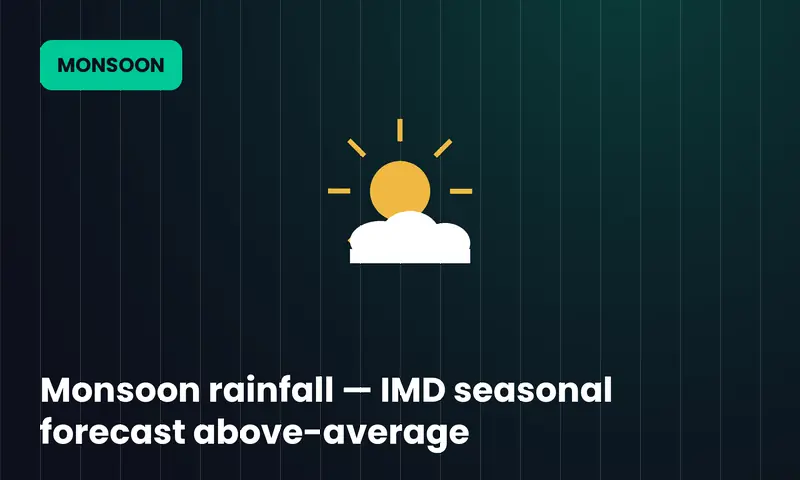 MONSOON

Monsoon rainfall — IMD seasonal forecast above-average